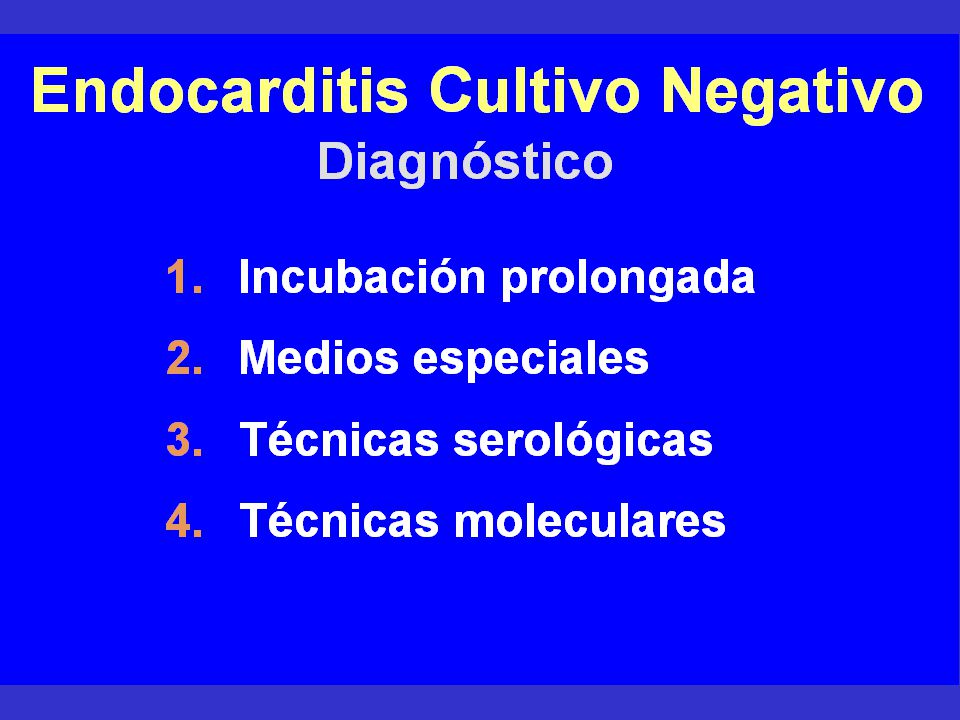 Endocarditis Cultivo Negativo
Diagnóstico

1. Incubación prolongada
2. Medios especiales
3. Técnicas serológicas
4. Técnicas moleculares